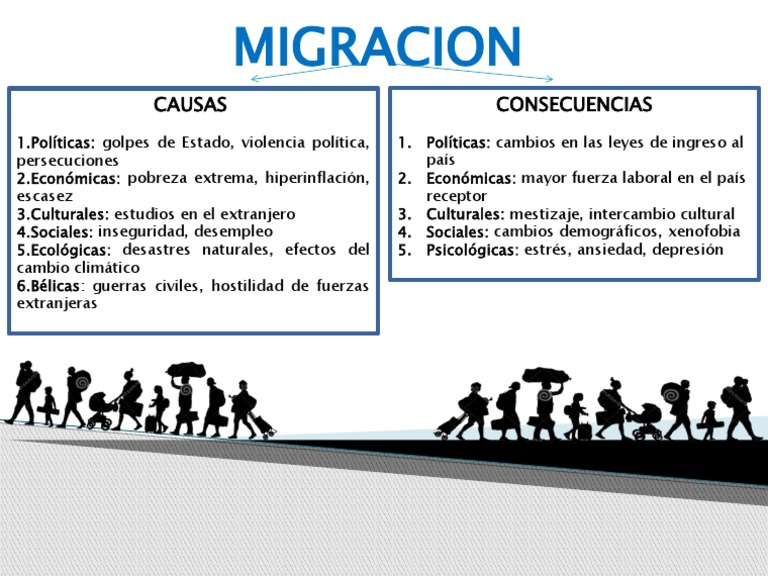 MIGRACION

CAUSAS

1.Políticas: golpes de Estado, violencia política, persecuciones
2.Económicas: pobreza extrema, hiperinflación, escasez
3.Culturales: estudios en el extranjero
4.Sociales: inseguridad, desempleo
5.Ecológicas: desastres naturales, efectos del cambio climático
6.Bélicas: guerras civiles, hostilidad de fuerzas extranjeras

CONSECUENCIAS

1. Políticas: cambios en las leyes de ingreso al país
2. Económicas: mayor fuerza laboral en el país receptor
3. Culturales: mestizaje, intercambio cultural
4. Sociales: cambios demográficos, xenofobia
5. Psicológicas: estrés, ansiedad, depresión